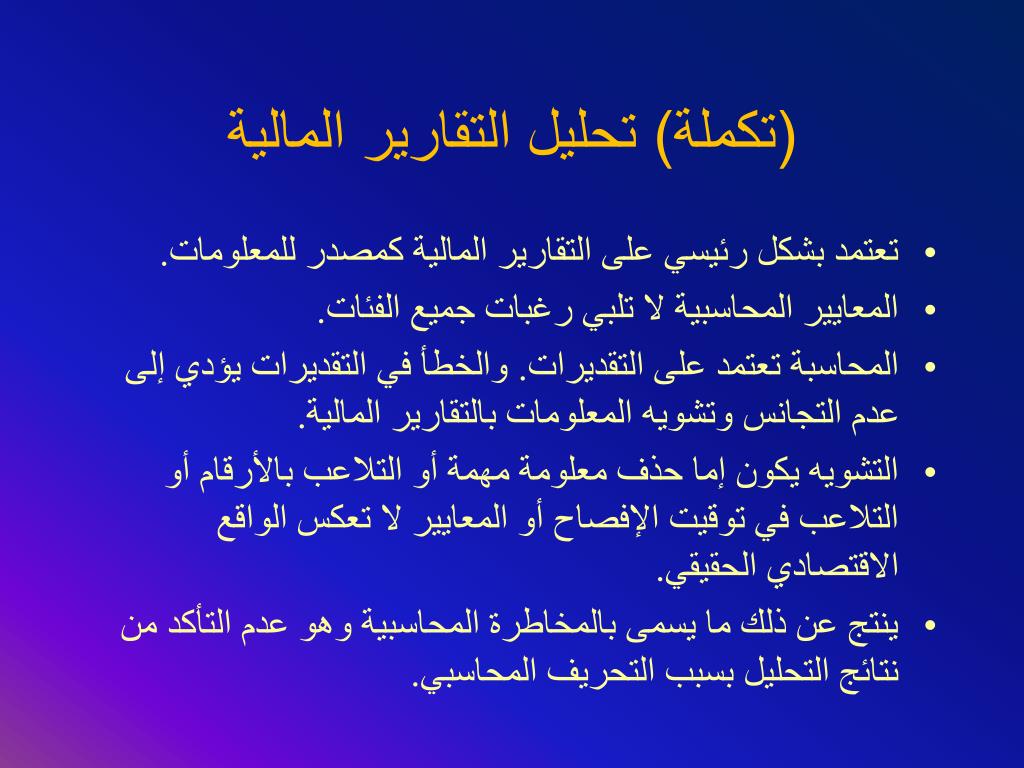 (تكملة) تحليل التقارير المالية

• تعتمد بشكل رئيسي على التقارير المالية كمصدر للمعلومات.

• المعايير المحاسبية لا تلبي رغبات جميع الفئات.

• المحاسبة تعتمد على التقديرات. والخطأ في التقديرات يؤدي إلى عدم التجانس وتشويه المعلومات بالتقارير المالية.

• التشويه يكون إما حذف معلومة مهمة أو التلاعب بالأرقام أو التلاعب في توقيت الإفصاح أو المعايير لا تعكس الواقع الاقتصادي الحقيقي.

• ينتج عن ذلك ما يسمى بالمخاطرة المحاسبية وهو عدم التأكد من نتائج التحليل بسبب التحريف المحاسبي.